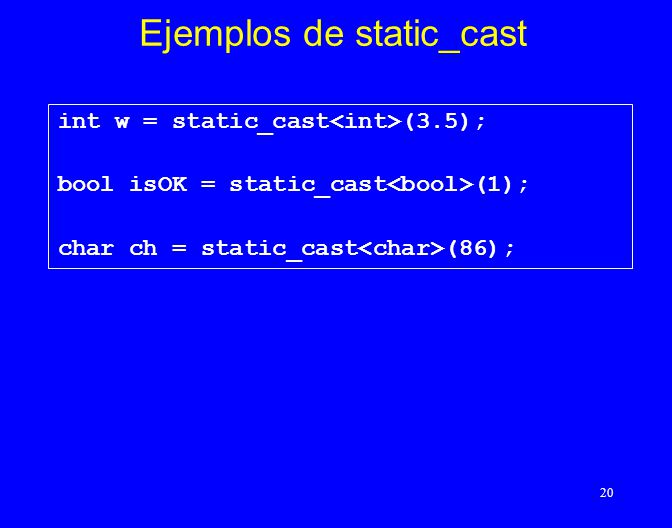 Ejemplos de static_cast

int w = static_cast<int>(3.5);

bool isOK = static_cast<bool>(1);

char ch = static_cast<char>(86);

20